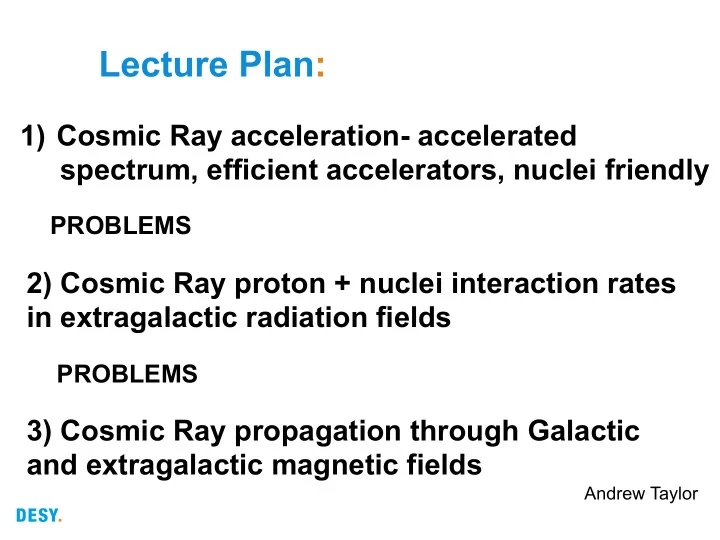 Lecture Plan:

1) Cosmic Ray acceleration- accelerated spectrum, efficient accelerators, nuclei friendly

PROBLEMS

2) Cosmic Ray proton + nuclei interaction rates in extragalactic radiation fields

PROBLEMS

3) Cosmic Ray propagation through Galactic and extragalactic magnetic fields

Andrew Taylor

DESY.